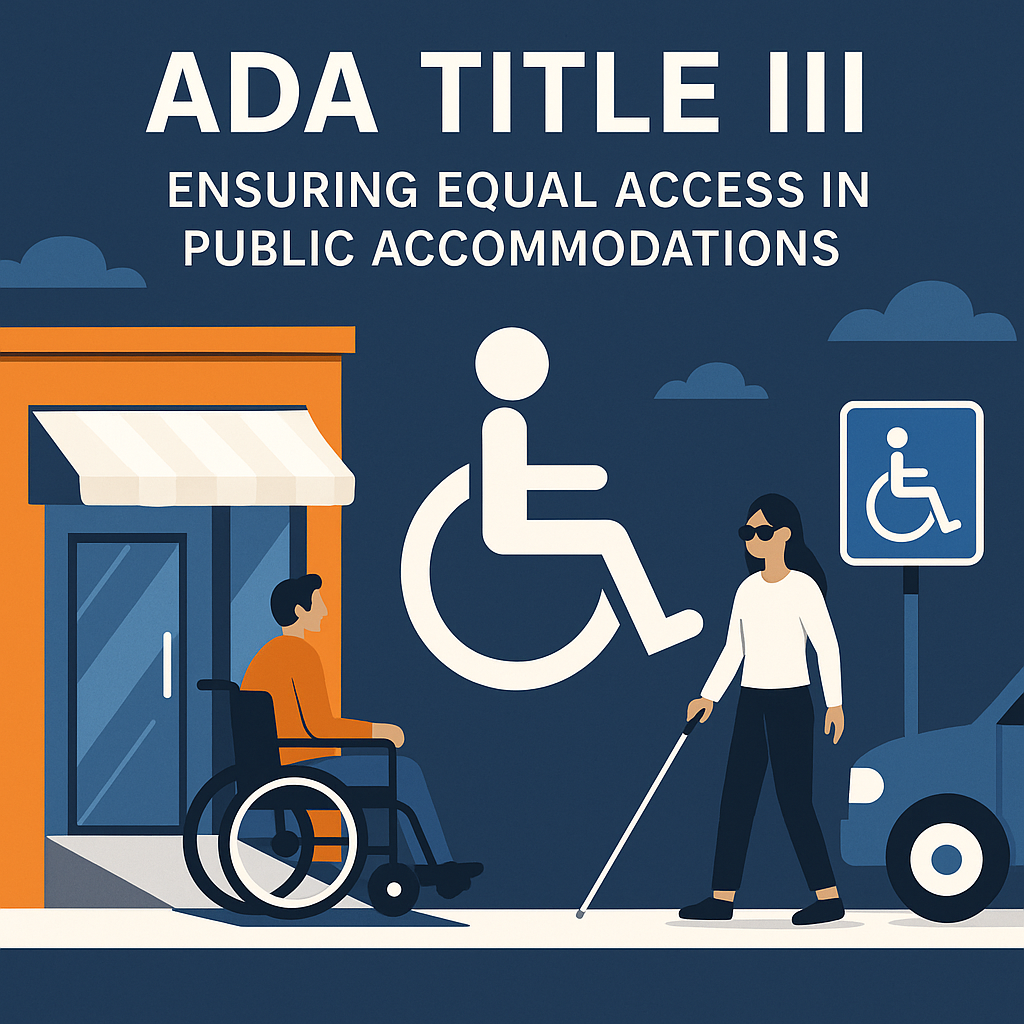 ADA TITLE III

ENSURING EQUAL ACCESS IN PUBLIC ACCOMMODATIONS